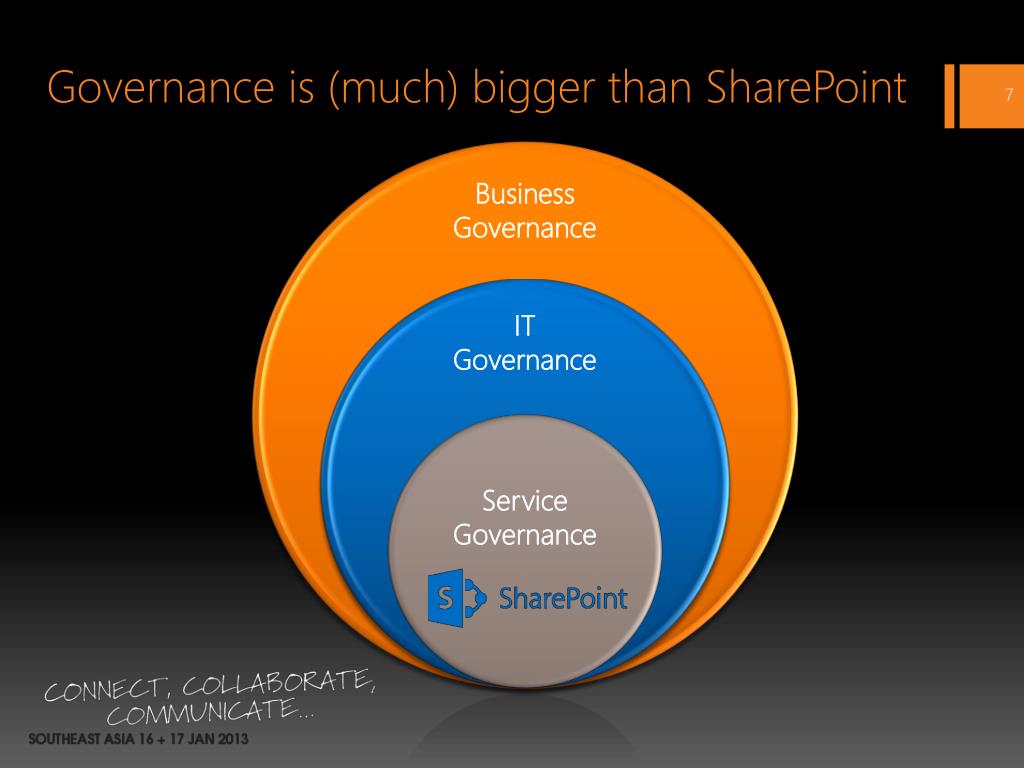 Governance is (much) bigger than SharePoint

7

Business Governance

IT Governance

Service Governance

S SharePoint

CONNECT, COLLABORATE, COMMUNICATE...

SOUTHEAST ASIA 16 + 17 JAN 2013